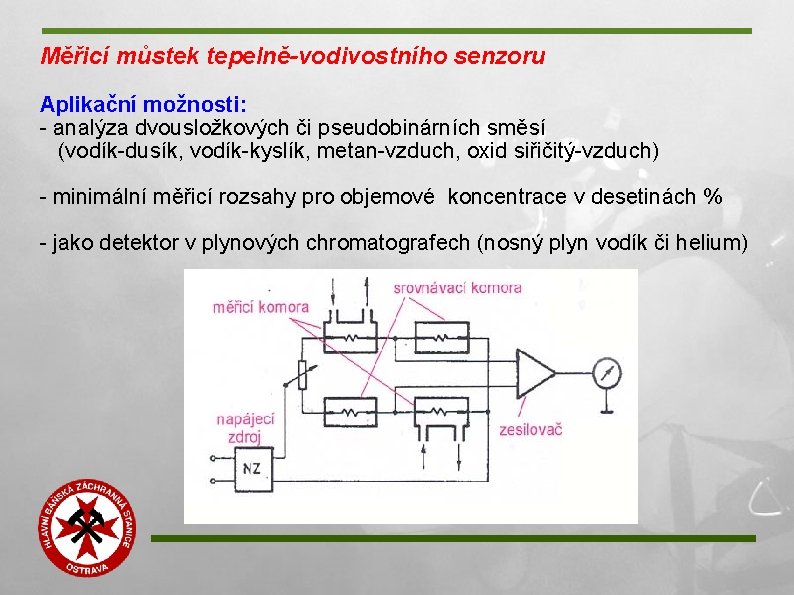 Měřicí můstek tepelně-vodivostního senzoru

Aplikační možnosti:
- analýza dvousložkových či pseudobinárních směsí (vodík-dusík, vodík-kyslík, metan-vzduch, oxid siřičitý-vzduch)

- minimální měřicí rozsahy pro objemové koncentrace v desetinách %

- jako detektor v plynových chromatografech (nosný plyn vodík či helium)

měřicí komora
srovnávací komora
napájecí zdroj
NZ
zesilovač

HLAVNÍ BÁŇSKÁ ZÁCHRANNÁ STANICE OSTRAVA